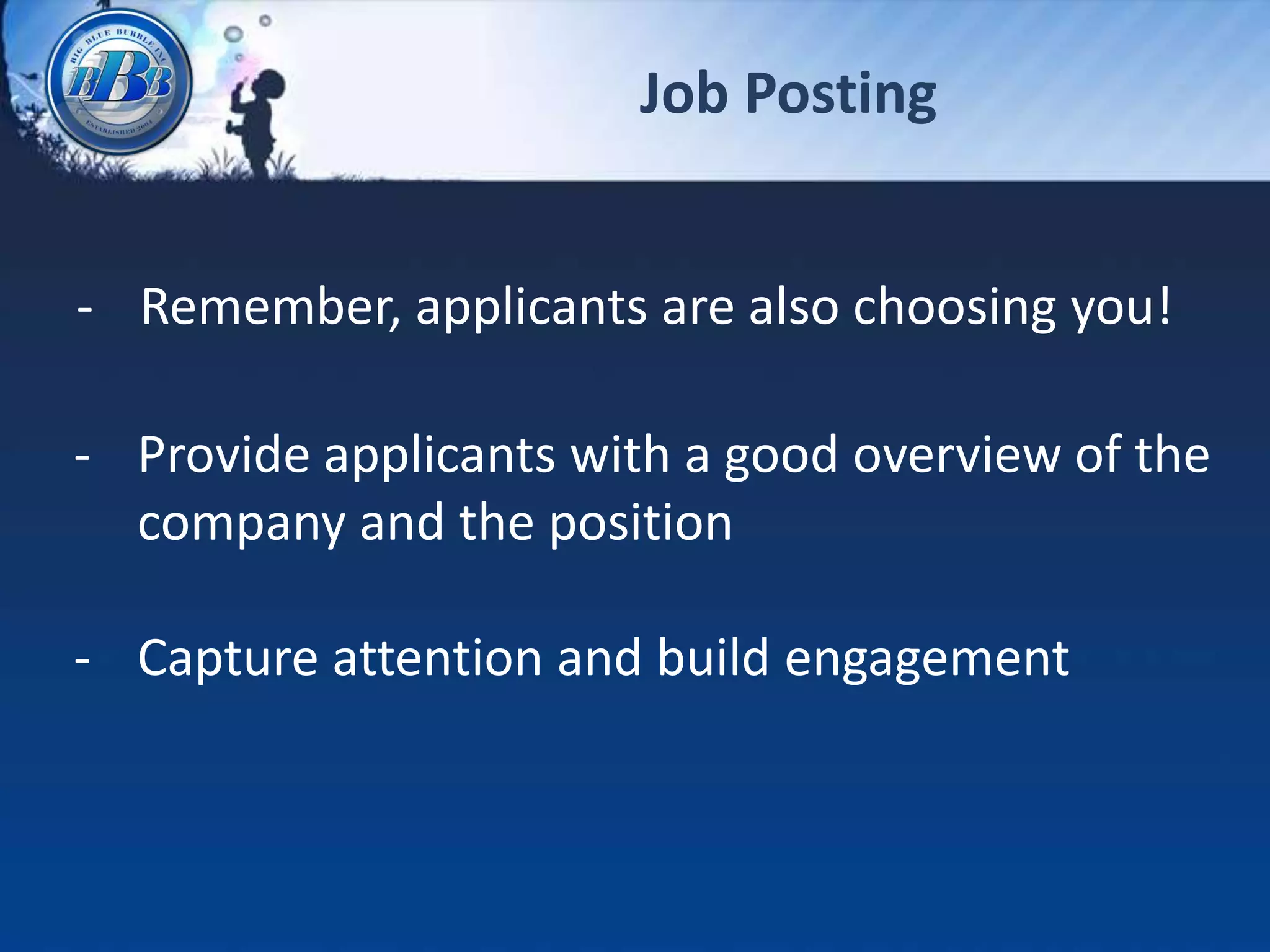 BIG BLUE BUBBLE INC
BBB
ESTABLISHED 2004

Job Posting

- Remember, applicants are also choosing you!

- Provide applicants with a good overview of the company and the position

- Capture attention and build engagement